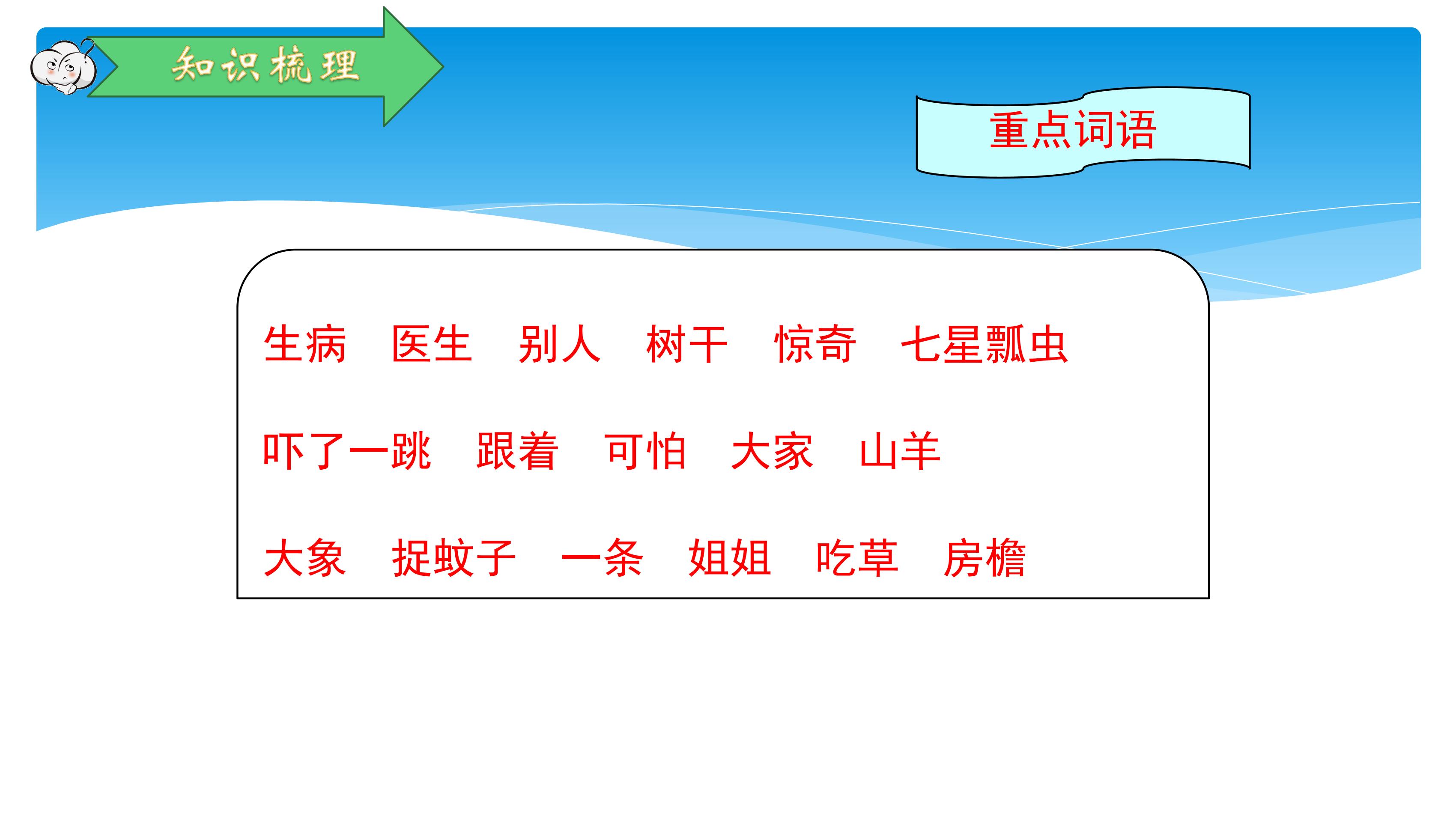 知识梳理

重点词语

生病　医生　别人　树干　惊奇　七星瓢虫

吓了一跳　跟着　可怕　大家　山羊

大象　捉蚊子　一条　姐姐　吃草　房檐